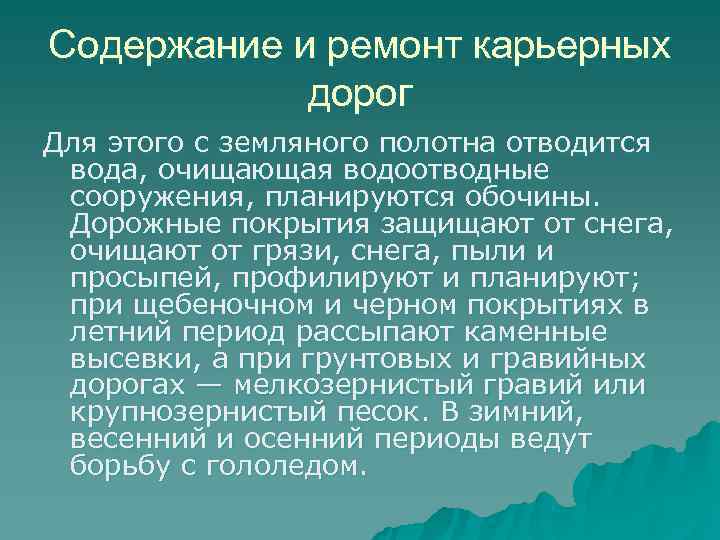 Содержание и ремонт карьерных дорог

Для этого с земляного полотна отводится вода, очищающая водоотводные сооружения, планируются обочины. Дорожные покрытия защищают от снега, очищают от грязи, снега, пыли и просыпей, профилируют и планируют; при щебеночном и черном покрытиях в летний период рассыпают каменные высевки, а при грунтовых и гравийных дорогах — мелкозернистый гравий или крупнозернистый песок. В зимний, весенний и осенний периоды ведут борьбу с гололедом.